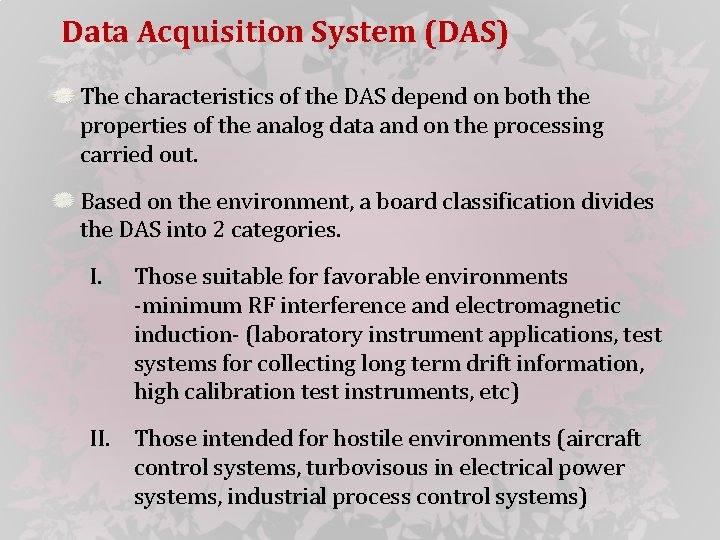 Data Acquisition System (DAS)

The characteristics of the DAS depend on both the properties of the analog data and on the processing carried out.

Based on the environment, a board classification divides the DAS into 2 categories.

I. Those suitable for favorable environments -minimum RF interference and electromagnetic induction- (laboratory instrument applications, test systems for collecting long term drift information, high calibration test instruments, etc)

II. Those intended for hostile environments (aircraft control systems, turbovisous in electrical power systems, industrial process control systems)